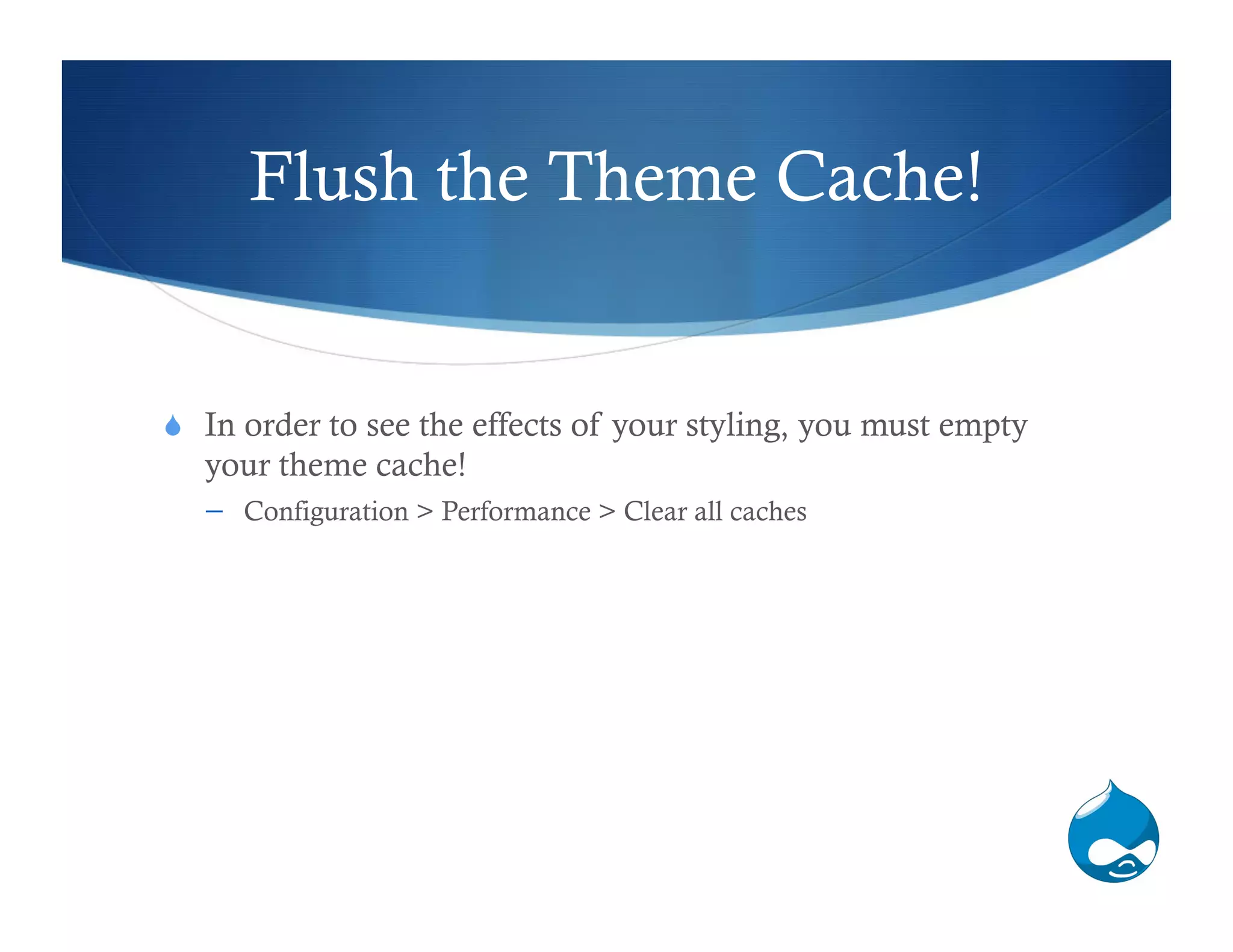 Flush the Theme Cache!

In order to see the effects of your styling, you must empty your theme cache!

– Configuration > Performance > Clear all caches